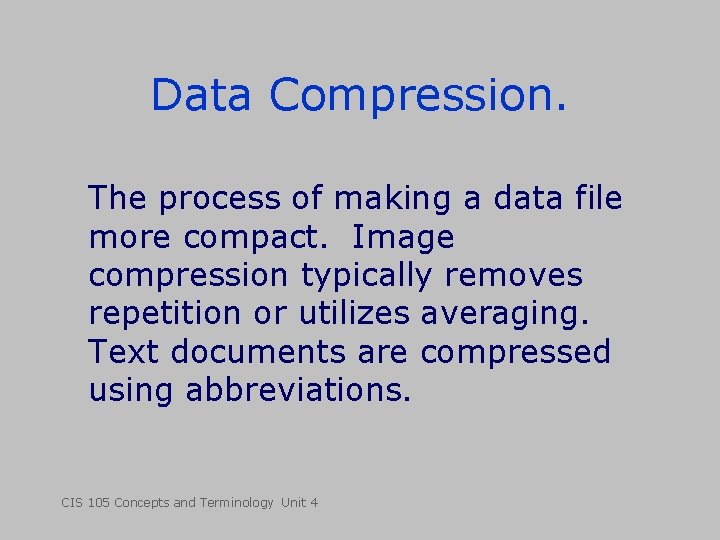 Data Compression.

The process of making a data file more compact.  Image compression typically removes repetition or utilizes averaging. Text documents are compressed using abbreviations.

CIS 105 Concepts and Terminology  Unit 4